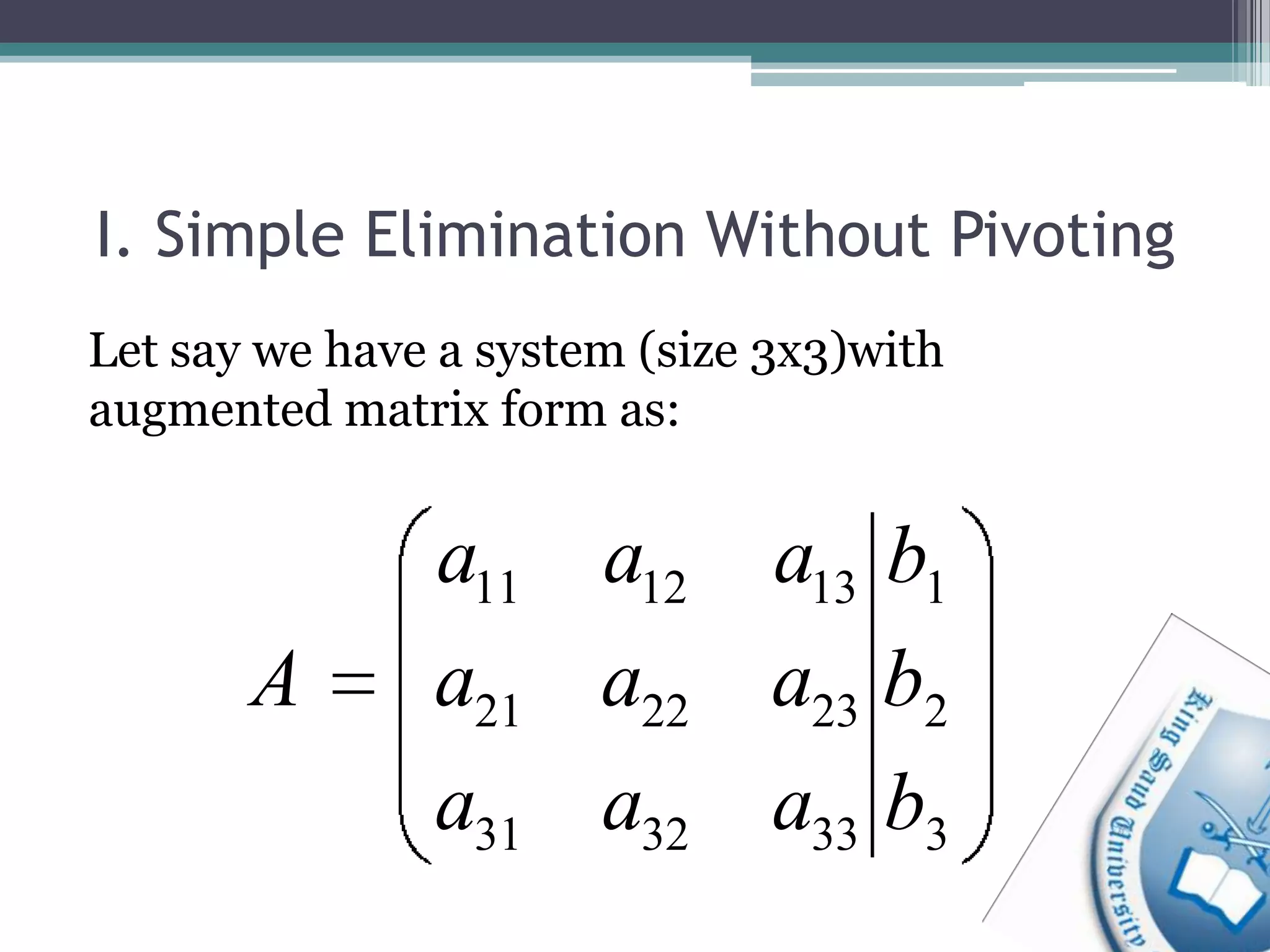 I. Simple Elimination Without Pivoting

Let say we have a system (size 3x3)with augmented matrix form as:

$A = \left(\begin{array}{ccc|c} a_{11} & a_{12} & a_{13} & b_1 \\ a_{21} & a_{22} & a_{23} & b_2 \\ a_{31} & a_{32} & a_{33} & b_3 \end{array}\right)$

King Saud University